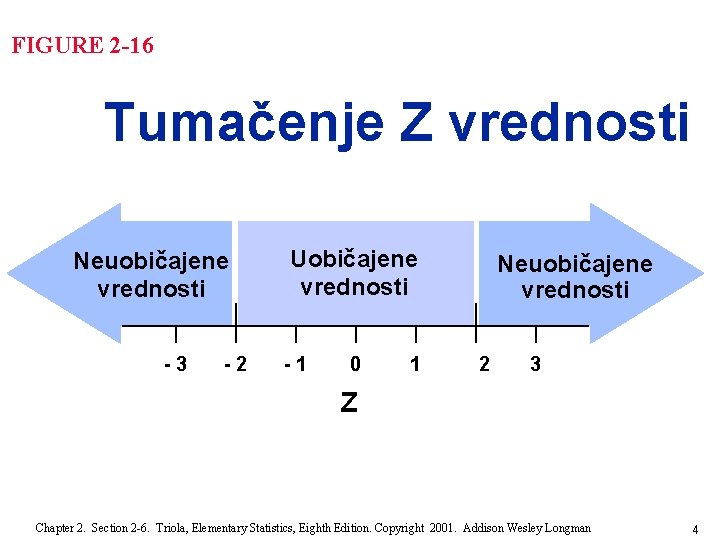 FIGURE 2-16

Tumačenje Z vrednosti

Neuobičajene vrednosti

Uobičajene vrednosti

Neuobičajene vrednosti

- 3 - 2 - 1 0 1 2 3

Z

Chapter 2. Section 2-6. Triola, Elementary Statistics, Eighth Edition. Copyright 2001. Addison Wesley Longman

4